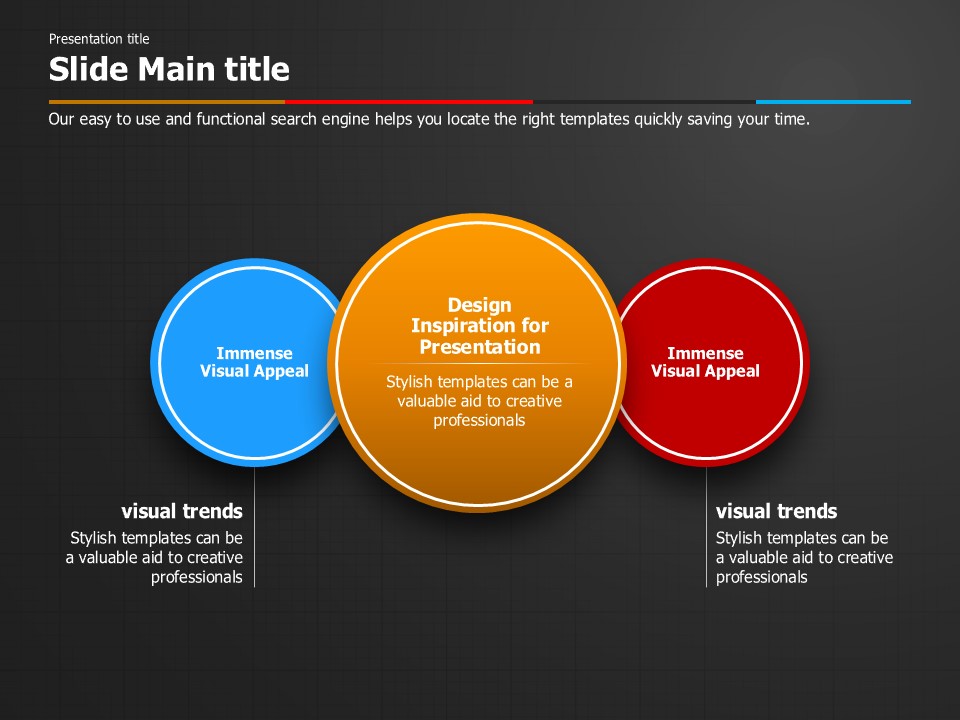 Presentation title

Slide Main title

Our easy to use and functional search engine helps you locate the right templates quickly saving your time.

Immense Visual Appeal

Design Inspiration for Presentation

Stylish templates can be a valuable aid to creative professionals

Immense Visual Appeal

visual trends

Stylish templates can be a valuable aid to creative professionals

visual trends

Stylish templates can be a valuable aid to creative professionals